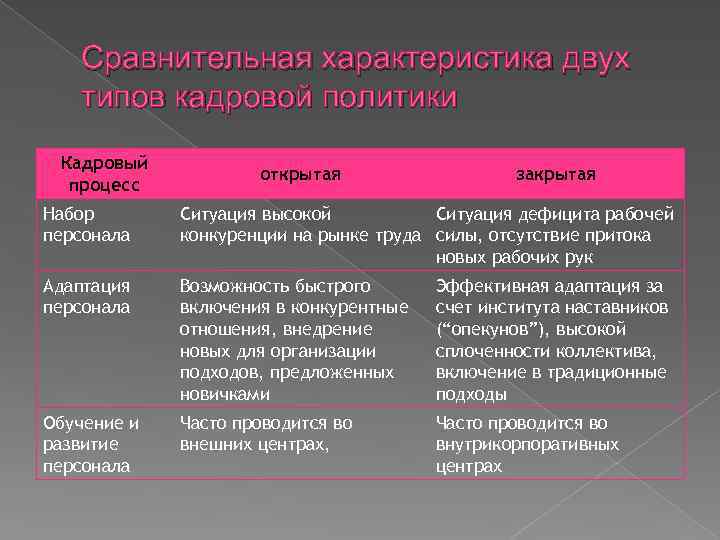 Сравнительная характеристика двух типов кадровой политики

| Кадровый процесс | открытая | закрытая |
|---|---|---|
| Набор персонала | Ситуация высокой конкуренции на рынке труда | Ситуация дефицита рабочей силы, отсутствие притока новых рабочих рук |
| Адаптация персонала | Возможность быстрого включения в конкурентные отношения, внедрение новых для организации подходов, предложенных новичками | Эффективная адаптация за счет института наставников (“опекунов”), высокой сплоченности коллектива, включение в традиционные подходы |
| Обучение и развитие персонала | Часто проводится во внешних центрах, | Часто проводится во внутрикорпоративных центрах |